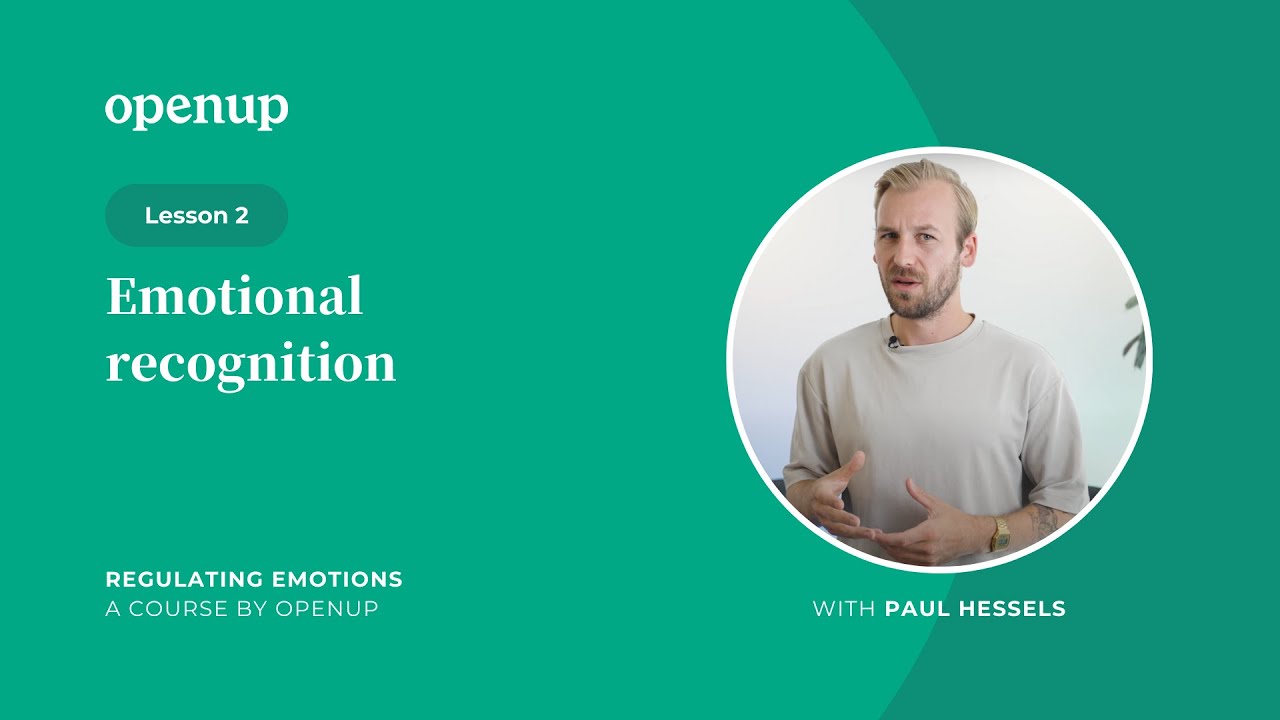 openup

Lesson 2

Emotional recognition

REGULATING EMOTIONS
A COURSE BY OPENUP

WITH PAUL HESSELS